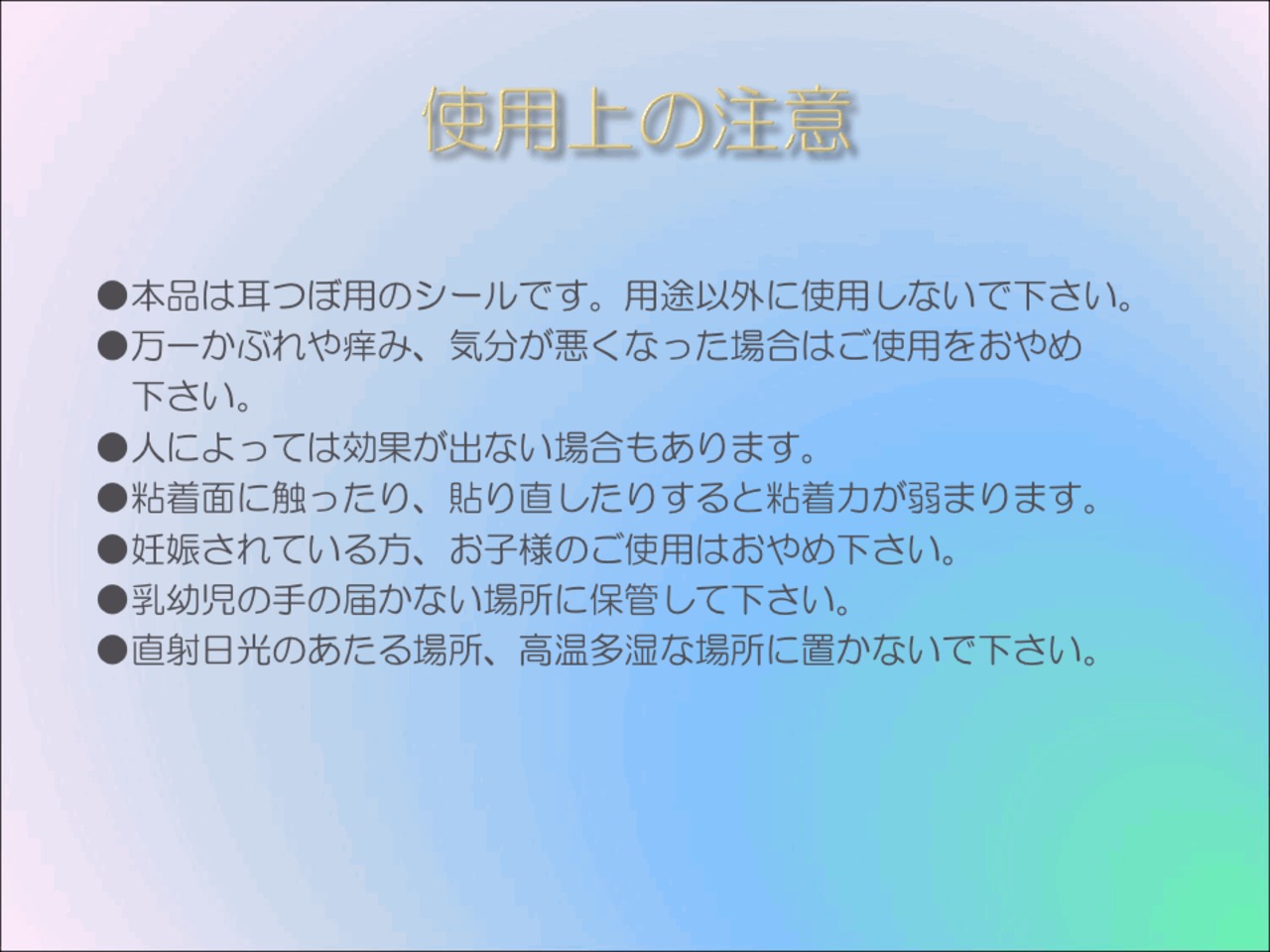 使用上の注意

●本品は耳つぼ用のシールです。用途以外に使用しないで下さい。
●万一かぶれや痒み、気分が悪くなった場合はご使用をおやめ下さい。
●人によっては効果が出ない場合もあります。
●粘着面に触ったり、貼り直したりすると粘着力が弱まります。
●妊娠されている方、お子様のご使用はおやめ下さい。
●乳幼児の手の届かない場所に保管して下さい。
●直射日光のあたる場所、高温多湿な場所に置かないで下さい。